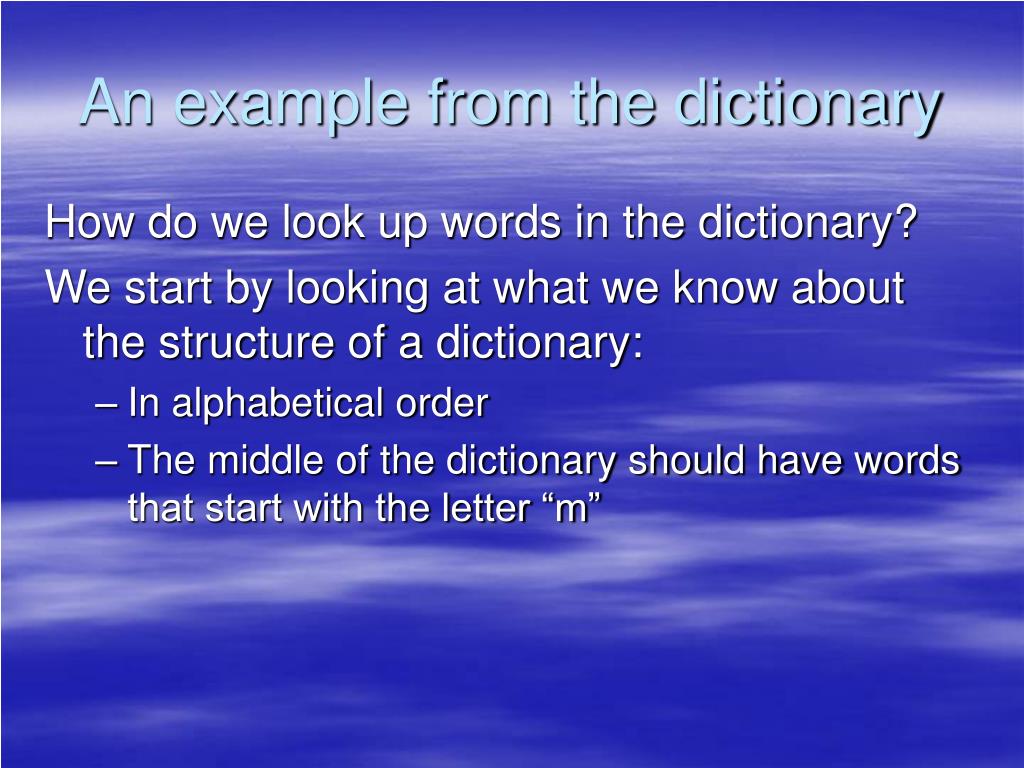 An example from the dictionary

How do we look up words in the dictionary?

We start by looking at what we know about the structure of a dictionary:

– In alphabetical order
– The middle of the dictionary should have words that start with the letter “m”